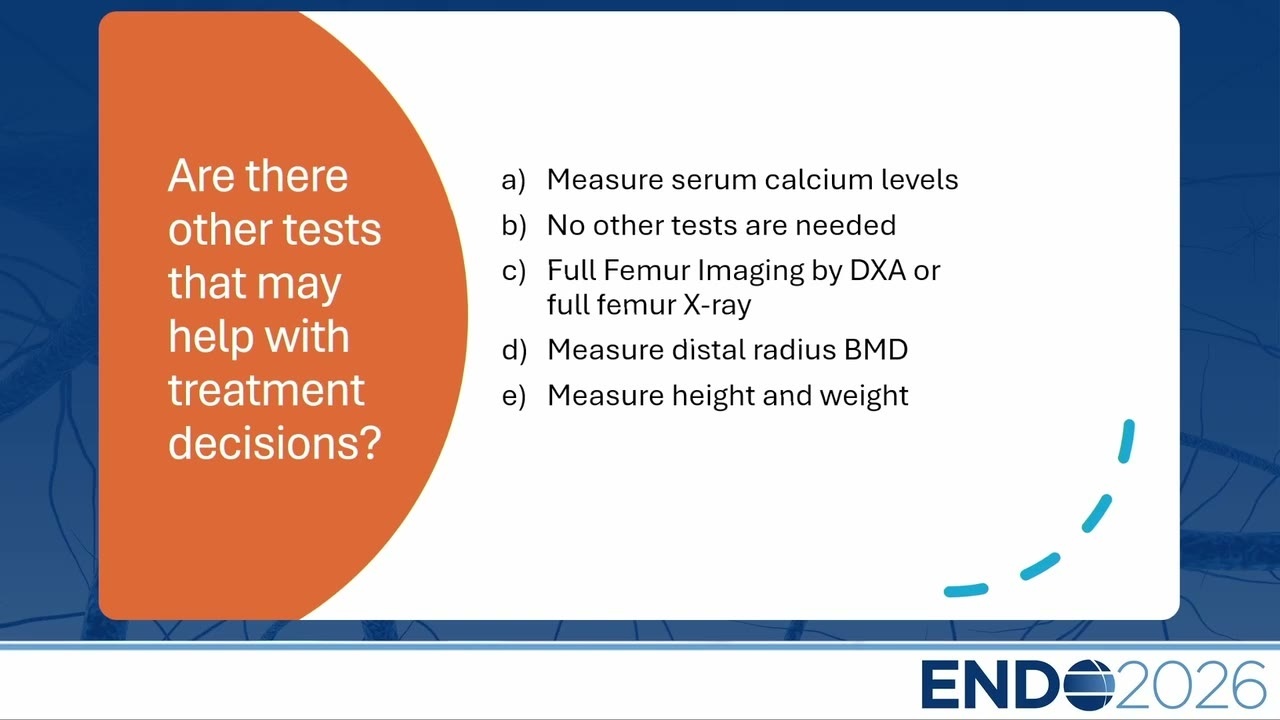 Are there other tests that may help with treatment decisions?

a) Measure serum calcium levels
b) No other tests are needed
c) Full Femur Imaging by DXA or full femur X-ray
d) Measure distal radius BMD
e) Measure height and weight

ENDO2026